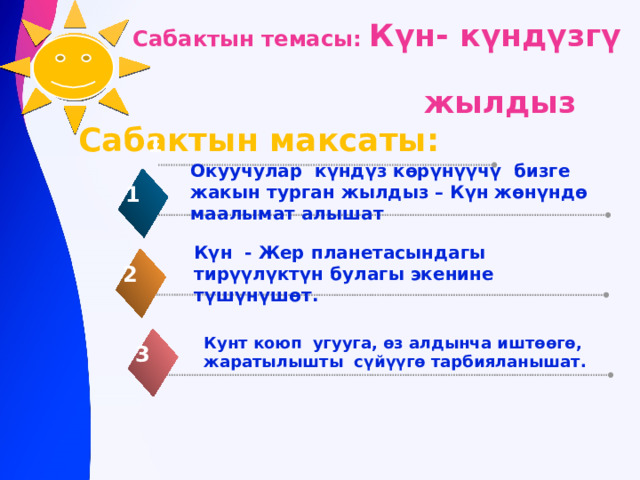 Сабактын темасы: Күн- күндүзгү жылдыз

Сабактын максаты:

1 Окуучулар күндүз көрүнүүчү бизге жакын турган жылдыз – Күн жөнүндө маалымат алышат

2 Күн - Жер планетасындагы тирүүлүктүн булагы экенине түшүнүшөт.

3 Кунт коюп угууга, өз алдынча иштөөгө, жаратылышты сүйүүгө тарбияланышат.